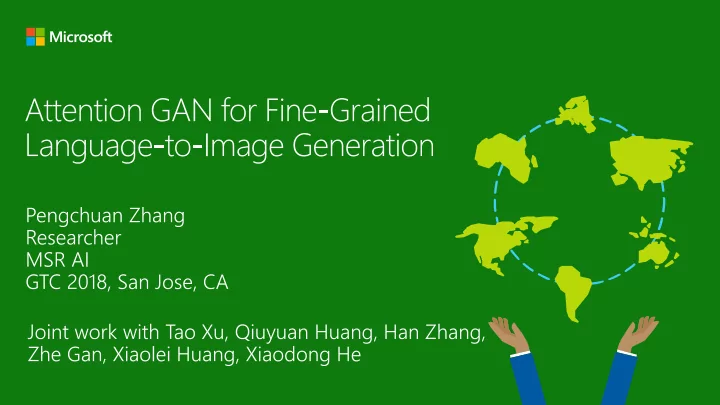 Microsoft

Attention GAN for Fine-Grained Language-to-Image Generation

Pengchuan Zhang
Researcher
MSR AI
GTC 2018, San Jose, CA

Joint work with Tao Xu, Qiuyuan Huang, Han Zhang, Zhe Gan, Xiaolei Huang, Xiaodong He